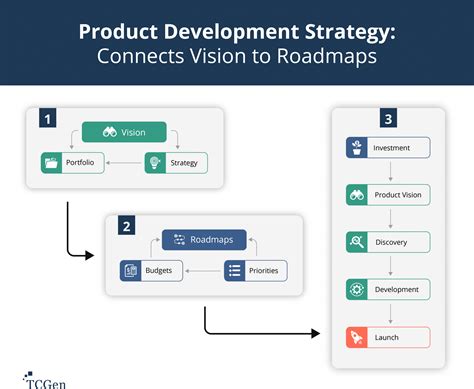 Product Development Strategy:
Connects Vision to Roadmaps

1
Vision
Portfolio
Strategy

2
Roadmaps
Budgets
Priorities

3
Investment
Product Vision
Discovery
Development
Launch

TCGen